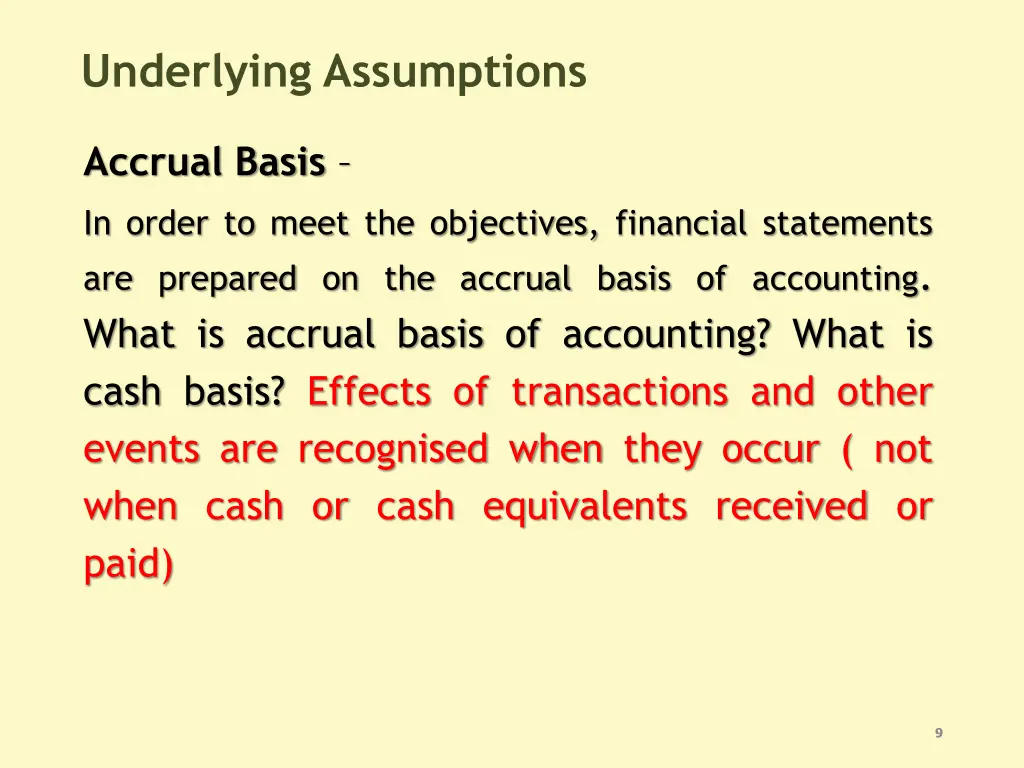 Underlying Assumptions

Accrual Basis –

In order to meet the objectives, financial statements are prepared on the accrual basis of accounting. What is accrual basis of accounting? What is cash basis? Effects of transactions and other events are recognised when they occur ( not when cash or cash equivalents received or paid)

9